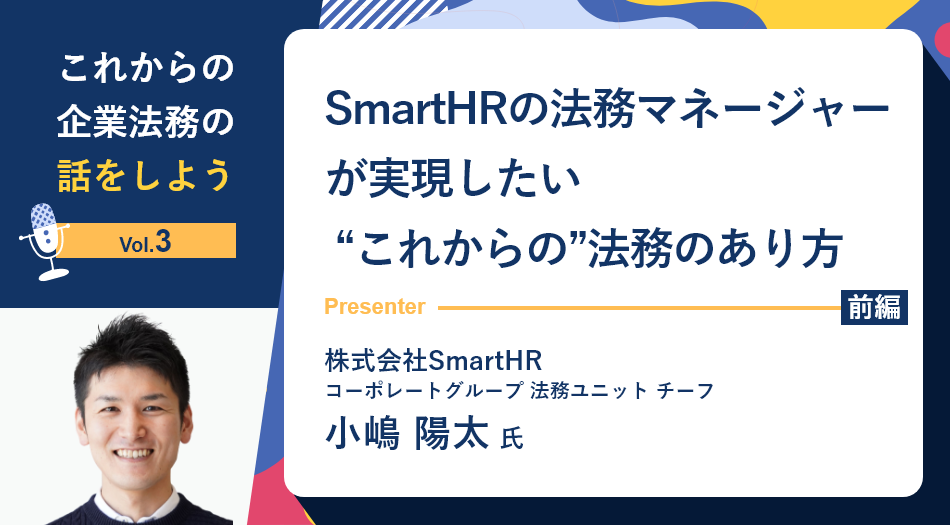 これからの
企業法務の
話をしよう

Vol.3

SmartHRの法務マネージャーが実現したい
“これからの”法務のあり方

Presenter

前編

株式会社SmartHR
コーポレートグループ 法務ユニット チーフ
小嶋 陽太 氏